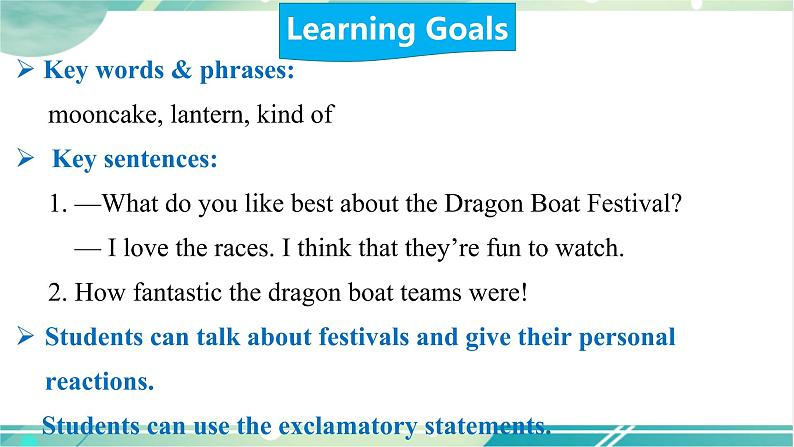 Learning Goals

➢ Key words & phrases:

mooncake, lantern, kind of

➢ Key sentences:

1. —What do you like best about the Dragon Boat Festival?

— I love the races. I think that they're fun to watch.

2. How fantastic the dragon boat teams were!

➢ Students can talk about festivals and give their personal reactions.

Students can use the exclamatory statements.